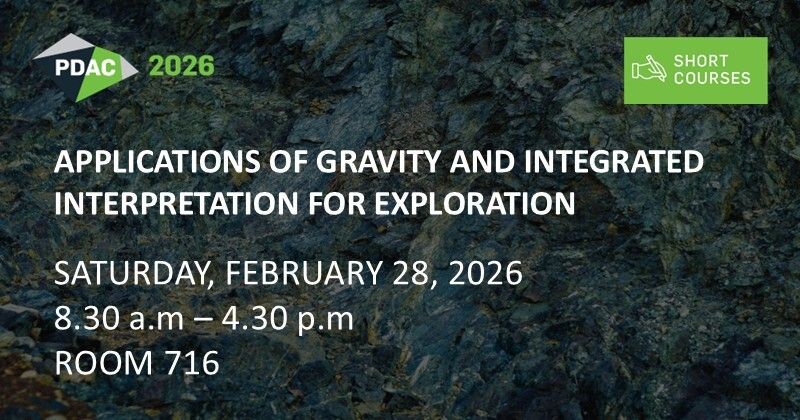 PDAC 2026

SHORT COURSES

APPLICATIONS OF GRAVITY AND INTEGRATED INTERPRETATION FOR EXPLORATION

SATURDAY, FEBRUARY 28, 2026
8.30 a.m – 4.30 p.m
ROOM 716